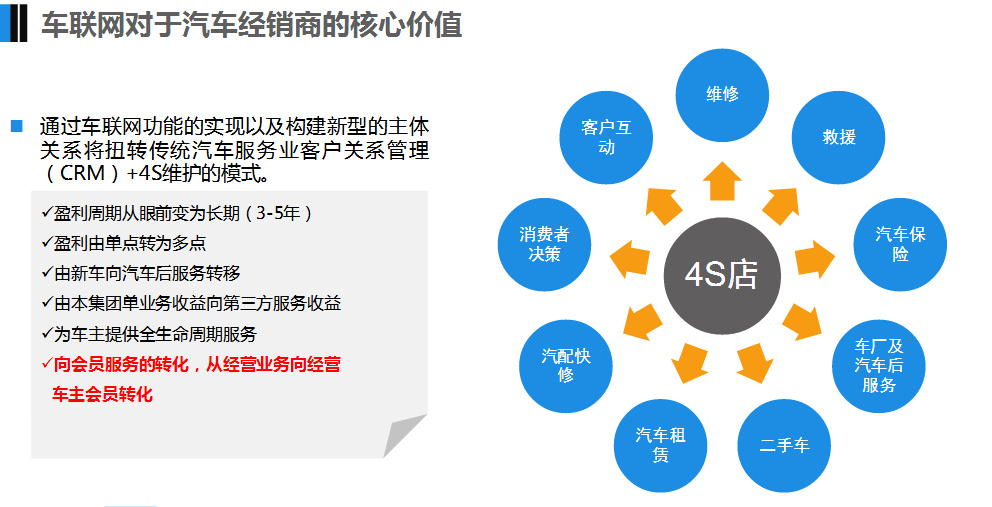 车联网对于汽车经销商的核心价值

通过车联网功能的实现以及构建新型的主体关系将扭转传统汽车服务业客户关系管理（CRM）+4S维护的模式。

✓盈利周期从眼前变为长期（3-5年）
✓盈利由单点转为多点
✓由新车向汽车后服务转移
✓由本集团单业务收益向第三方服务收益
✓为车主提供全生命周期服务
✓向会员服务的转化，从经营业务向经营车主会员转化

4S店

维修

救援

汽车保险

车厂及汽车后服务

二手车

汽车租赁

汽配快修

消费者决策

客户互动